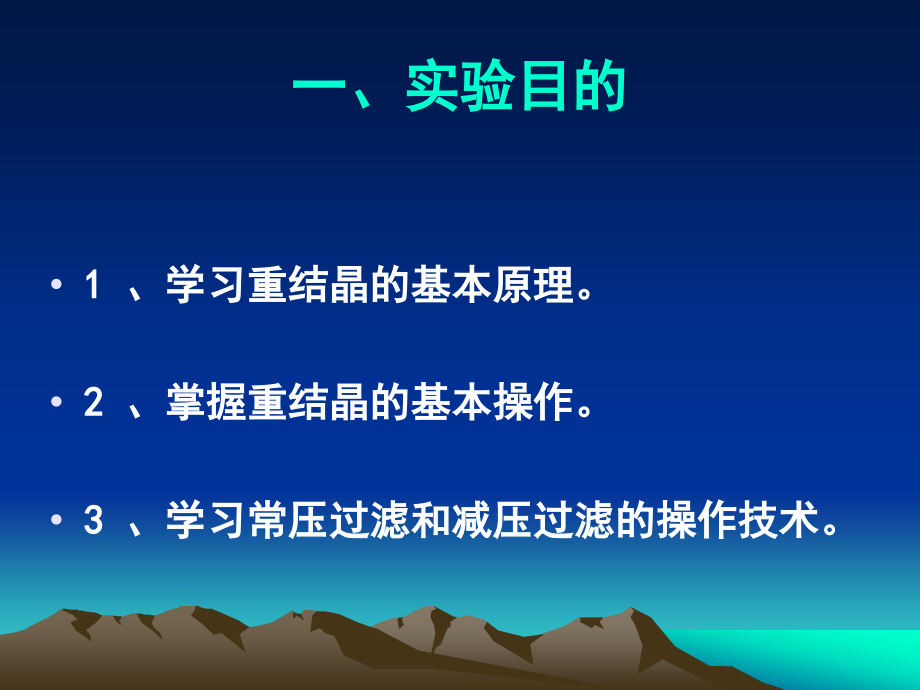 一、实验目的

• 1 、学习重结晶的基本原理。

• 2 、掌握重结晶的基本操作。

• 3 、学习常压过滤和减压过滤的操作技术。